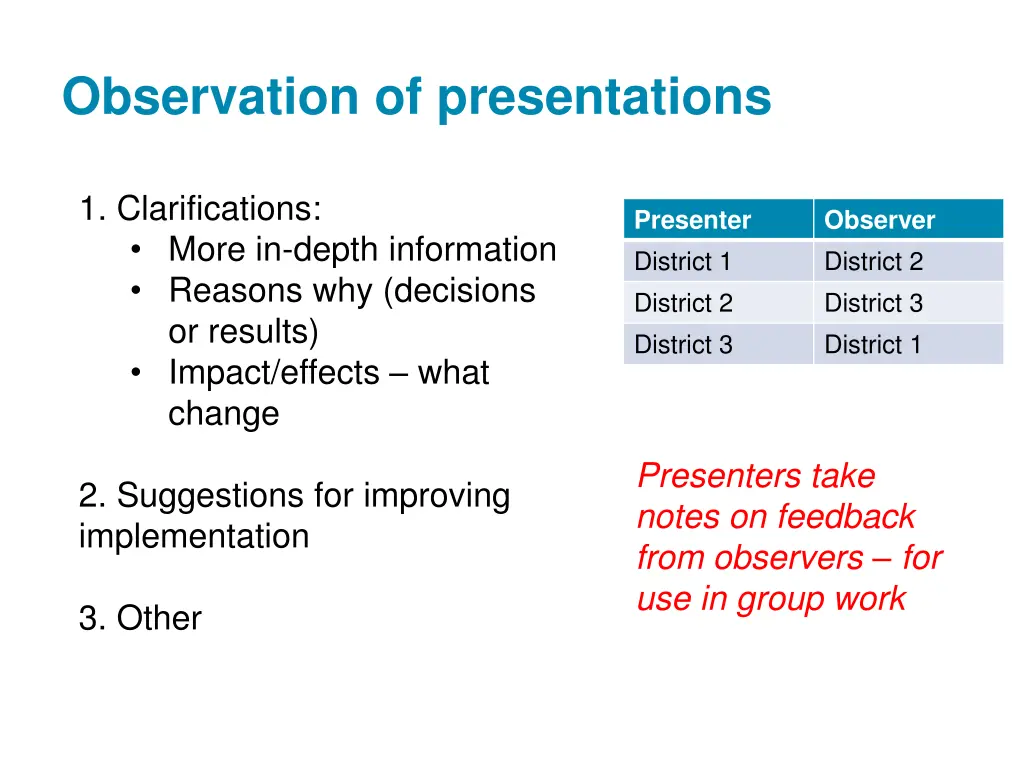 Observation of presentations

1. Clarifications:
• More in-depth information
• Reasons why (decisions or results)
• Impact/effects – what change

2. Suggestions for improving implementation

3. Other

| Presenter | Observer |
|---|---|
| District 1 | District 2 |
| District 2 | District 3 |
| District 3 | District 1 |

Presenters take notes on feedback from observers – for use in group work